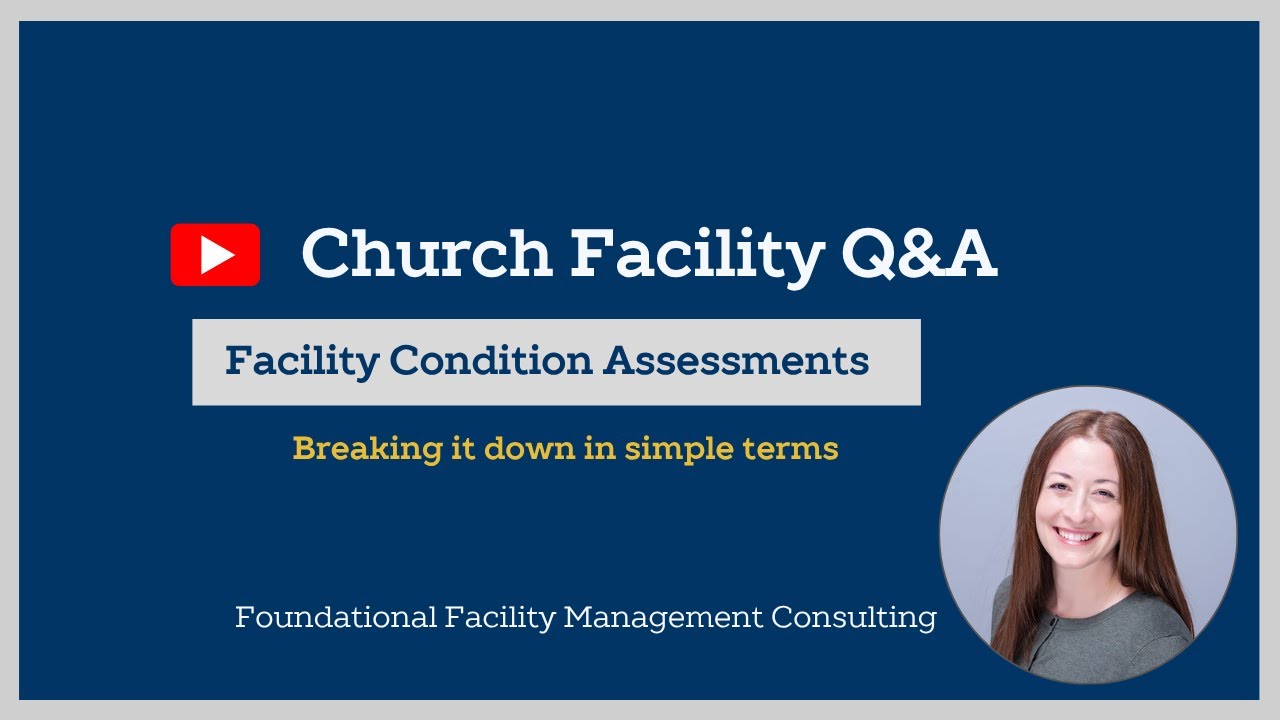 Church Facility Q&A

Facility Condition Assessments

Breaking it down in simple terms

Foundational Facility Management Consulting